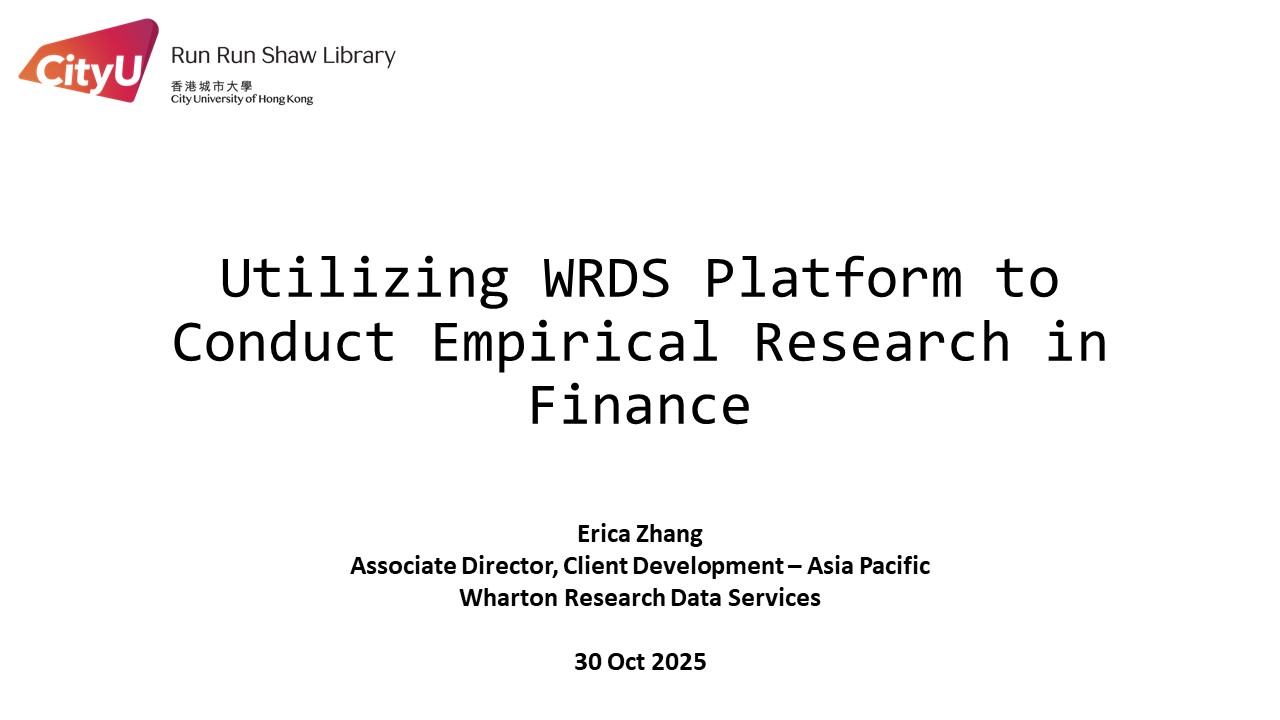 CityU
Run Run Shaw Library
香港城市大學
City University of Hong Kong

Utilizing WRDS Platform to Conduct Empirical Research in Finance

Erica Zhang
Associate Director, Client Development – Asia Pacific
Wharton Research Data Services

30 Oct 2025